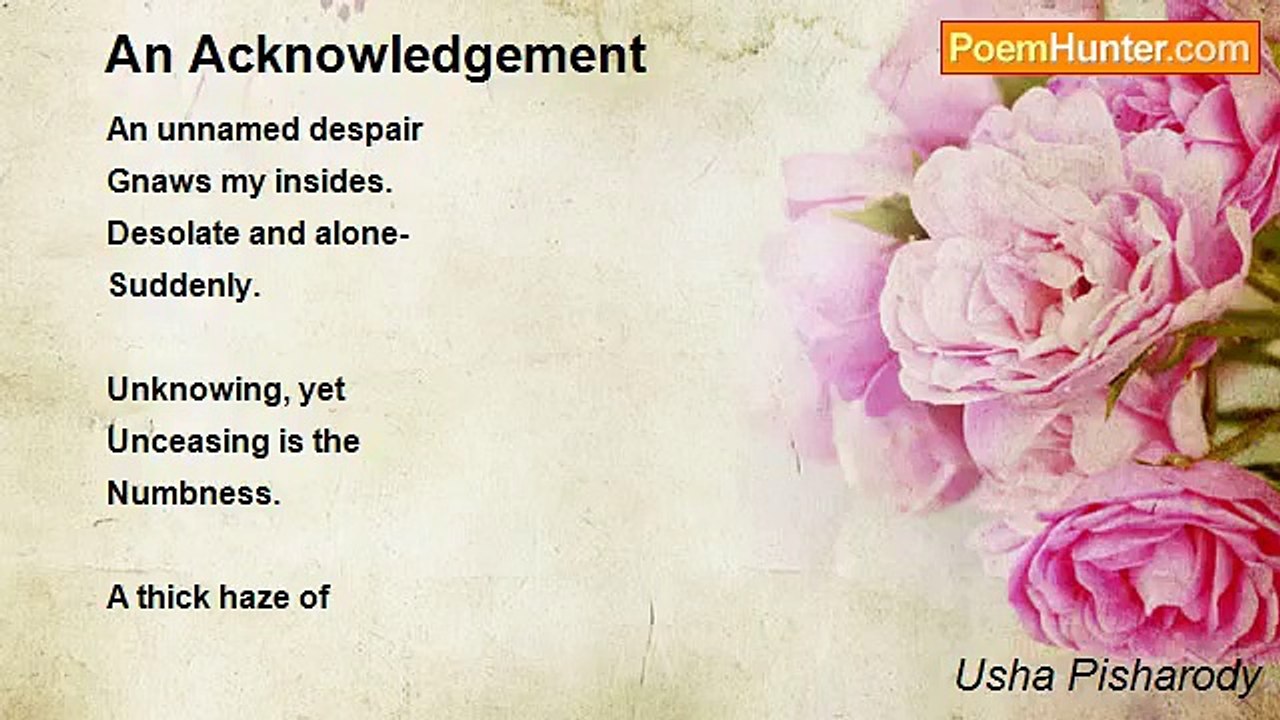 An Acknowledgement

PoemHunter.com

An unnamed despair
Gnaws my insides.
Desolate and alone-
Suddenly.

Unknowing, yet
Unceasing is the
Numbness.

A thick haze of

Usha Pisharody